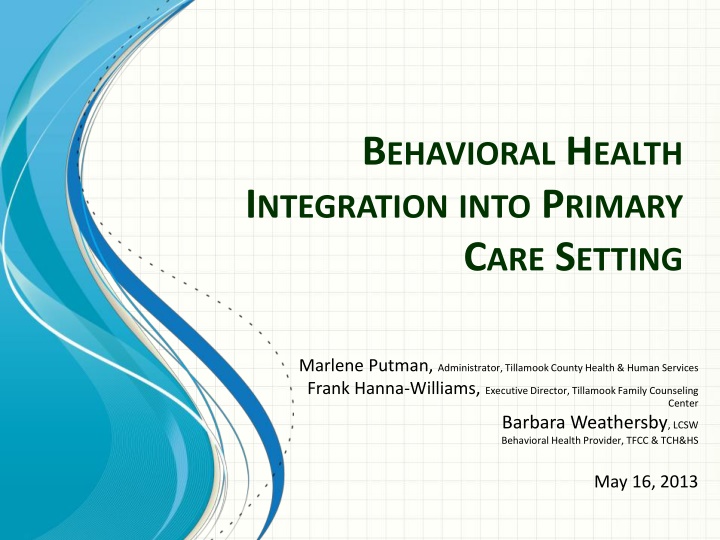 BEHAVIORAL HEALTH INTEGRATION INTO PRIMARY CARE SETTING

Marlene Putman, Administrator, Tillamook County Health & Human Services
Frank Hanna-Williams, Executive Director, Tillamook Family Counseling Center
Barbara Weathersby, LCSW
Behavioral Health Provider, TFCC & TCH&HS

May 16, 2013